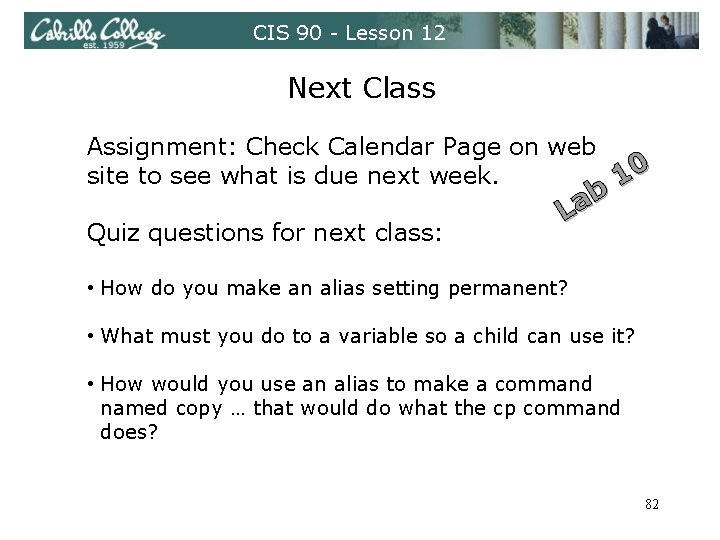 Cabrillo College est. 1959

CIS 90 - Lesson 12

Next Class

Assignment: Check Calendar Page on web site to see what is due next week.

Lab 10

Quiz questions for next class:

• How do you make an alias setting permanent?

• What must you do to a variable so a child can use it?

• How would you use an alias to make a command named copy … that would do what the cp command does?

82